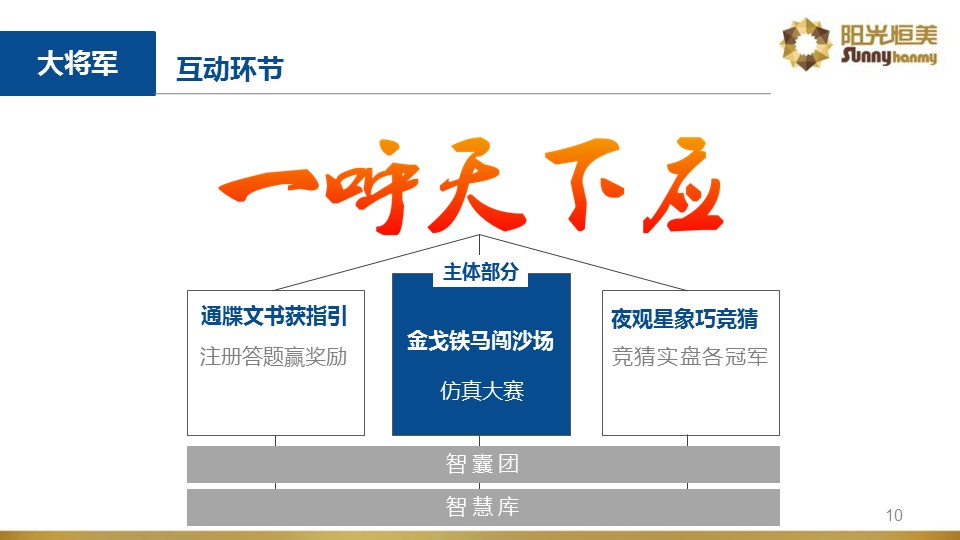 大将军

互动环节

阳光恒美
Sunnyhanmy

一呼天下应

主体部分

通牒文书获指引
注册答题赢奖励

金戈铁马闯沙场
仿真大赛

夜观星象巧竞猜
竞猜实盘各冠军

智囊团

智慧库

10